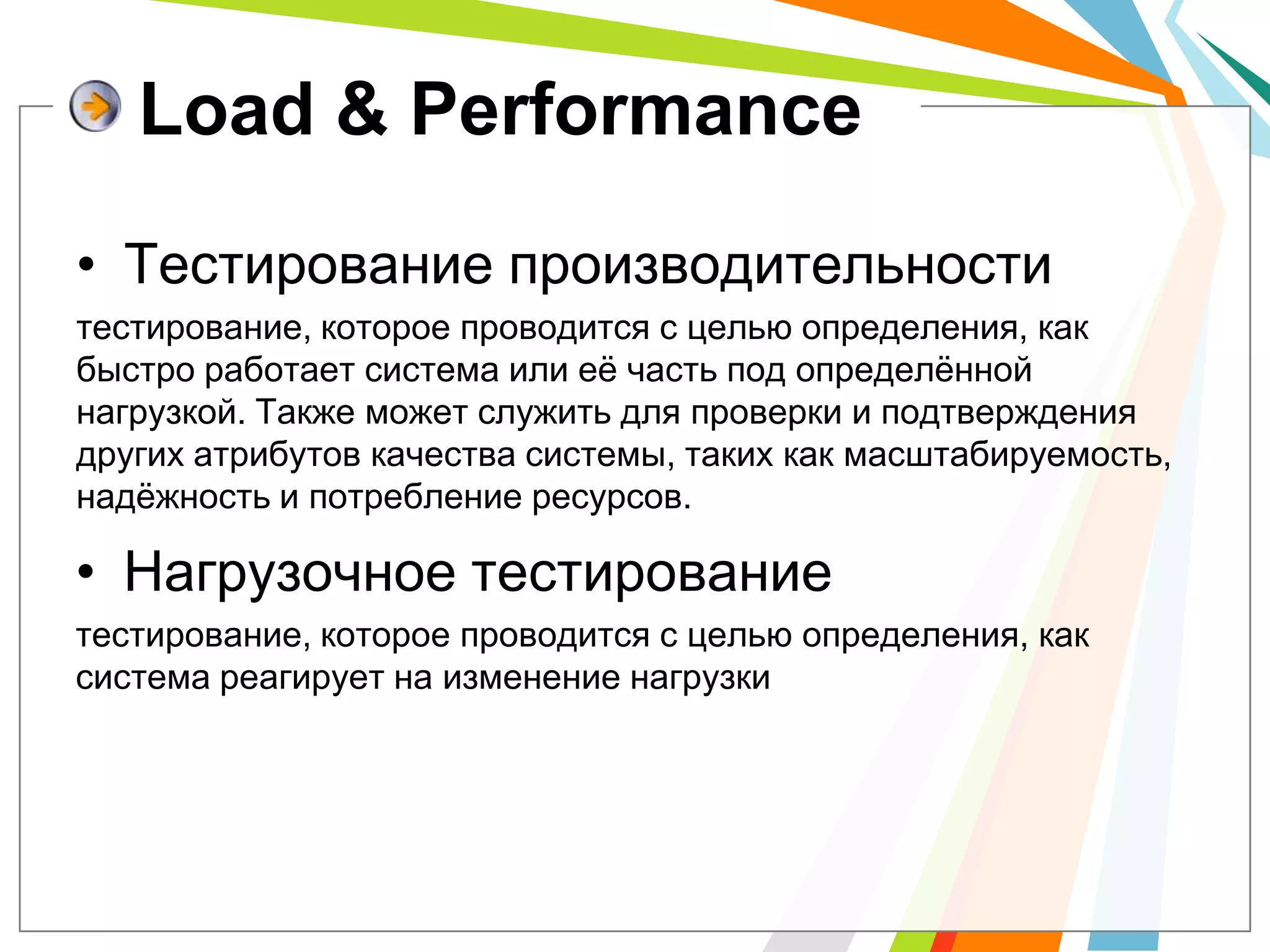 Load & Performance

• Тестирование производительности

тестирование, которое проводится с целью определения, как быстро работает система или её часть под определённой нагрузкой. Также может служить для проверки и подтверждения других атрибутов качества системы, таких как масштабируемость, надёжность и потребление ресурсов.

• Нагрузочное тестирование

тестирование, которое проводится с целью определения, как система реагирует на изменение нагрузки